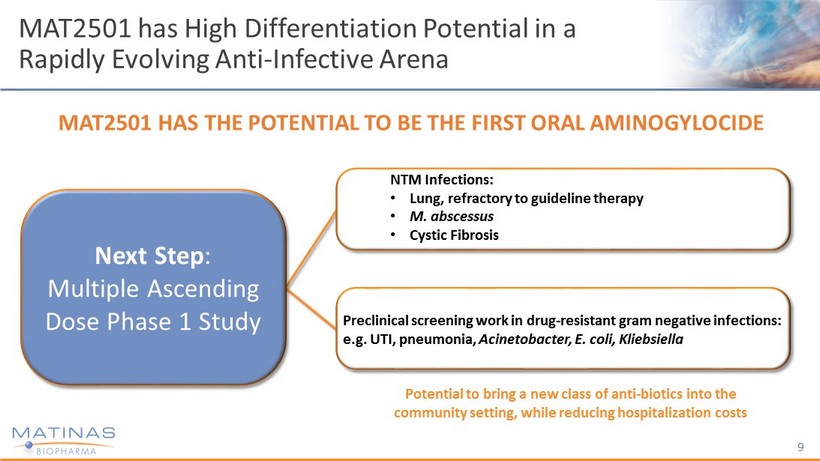 MAT2501 has High Differentiation Potential in a Rapidly Evolving Anti-Infective Arena

MAT2501 HAS THE POTENTIAL TO BE THE FIRST ORAL AMINOGYLOCIDE

Next Step: Multiple Ascending Dose Phase 1 Study

NTM Infections:
• Lung, refractory to guideline therapy
• M. abscessus
• Cystic Fibrosis

Preclinical screening work in drug-resistant gram negative infections: e.g. UTI, pneumonia, Acinetobacter, E. coli, Kliebsiella

Potential to bring a new class of anti-biotics into the community setting, while reducing hospitalization costs

MATINAS BIOPHARMA

9